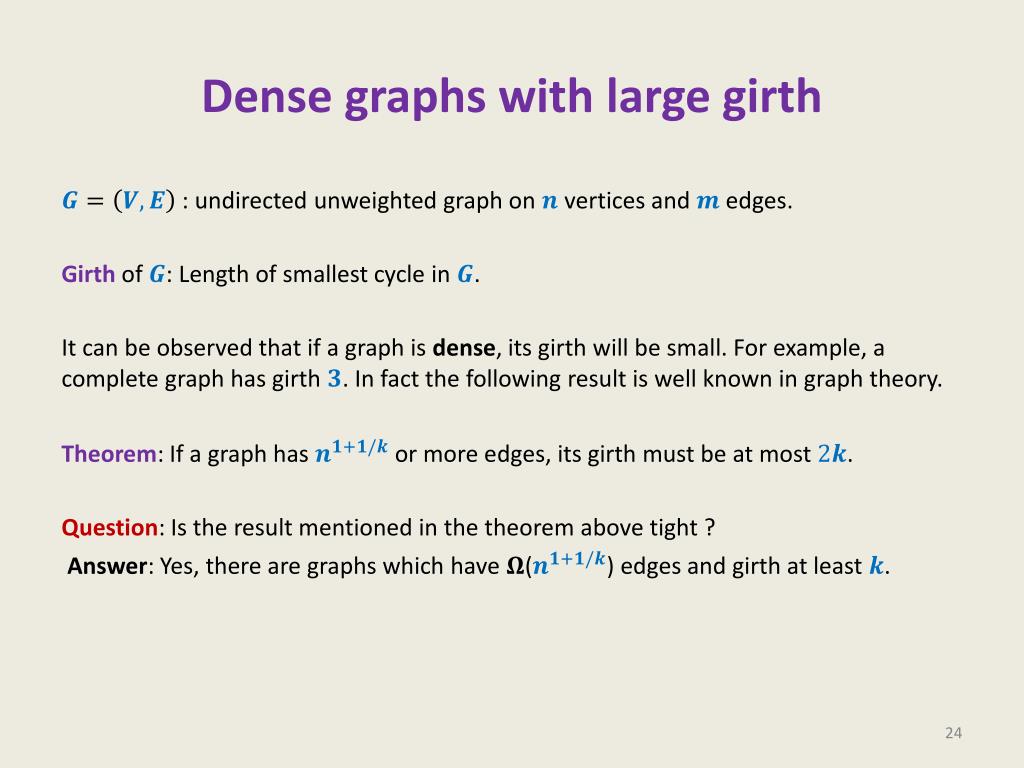 Dense graphs with large girth

$G = (V, E)$ : undirected unweighted graph on $n$ vertices and $m$ edges.

Girth of $G$: Length of smallest cycle in $G$.

It can be observed that if a graph is dense, its girth will be small. For example, a complete graph has girth $3$. In fact the following result is well known in graph theory.

Theorem: If a graph has $n^{1+1/k}$ or more edges, its girth must be at most $2k$.

Question: Is the result mentioned in the theorem above tight ?
Answer: Yes, there are graphs which have $\Omega(n^{1+1/k})$ edges and girth at least $k$.

24